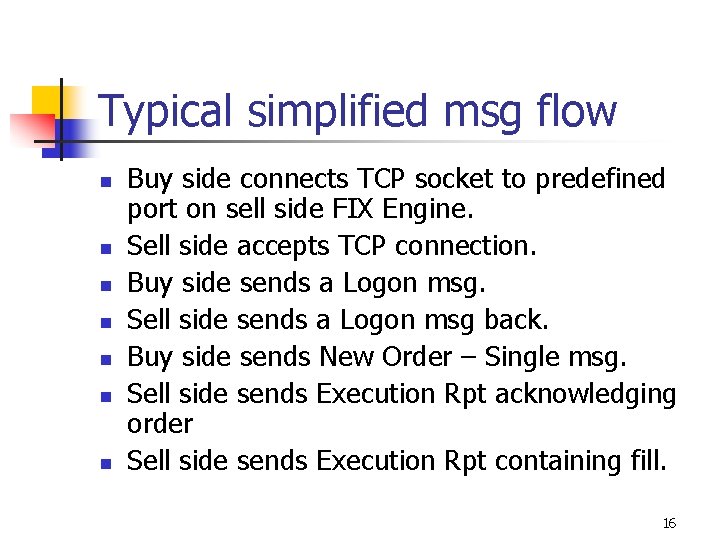 Typical simplified msg flow

- Buy side connects TCP socket to predefined port on sell side FIX Engine.
- Sell side accepts TCP connection.
- Buy side sends a Logon msg.
- Sell side sends a Logon msg back.
- Buy side sends New Order – Single msg.
- Sell side sends Execution Rpt acknowledging order
- Sell side sends Execution Rpt containing fill.

16